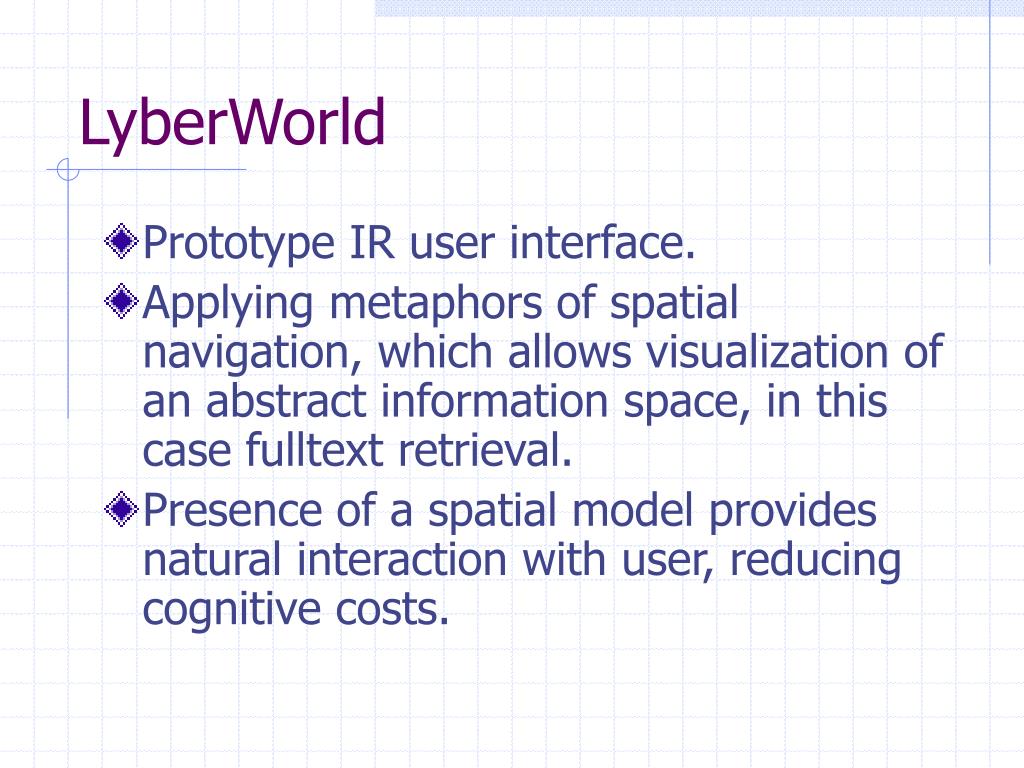 LyberWorld

Prototype IR user interface.

Applying metaphors of spatial navigation, which allows visualization of an abstract information space, in this case fulltext retrieval.

Presence of a spatial model provides natural interaction with user, reducing cognitive costs.